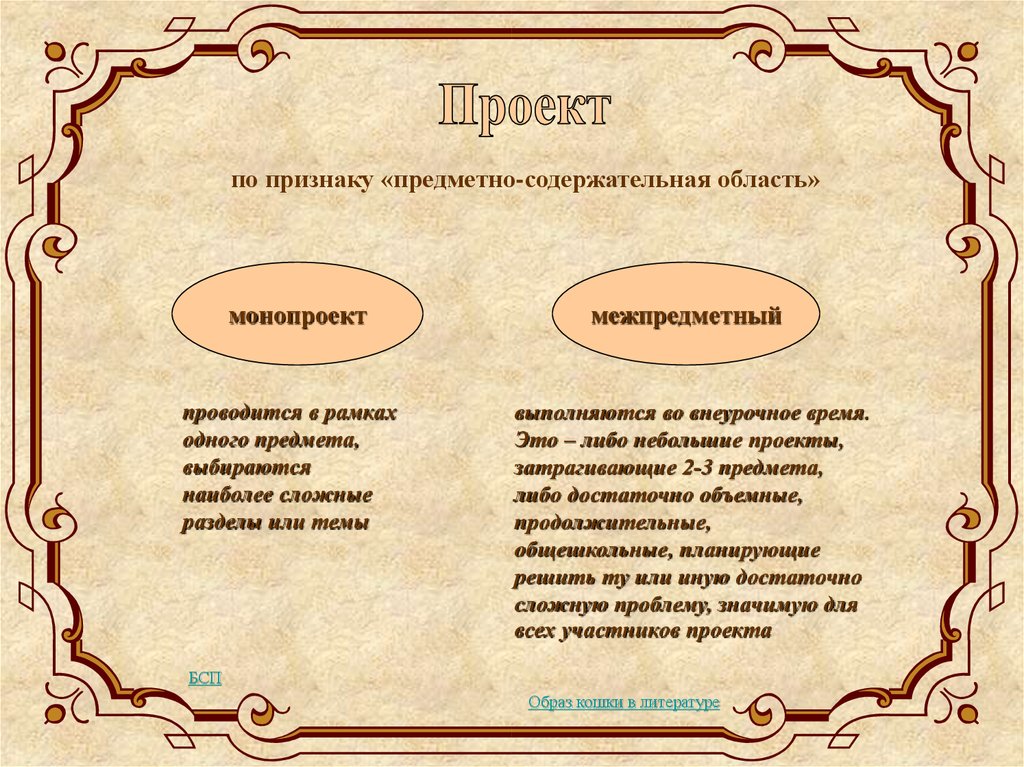 Проект

по признаку «предметно-содержательная область»

монопроект

межпредметный

проводится в рамках одного предмета, выбираются наиболее сложные разделы или темы

выполняются во внеурочное время. Это – либо небольшие проекты, затрагивающие 2-3 предмета, либо достаточно объемные, продолжительные, общешкольные, планирующие решить ту или иную достаточно сложную проблему, значимую для всех участников проекта

БСП

Образ кошки в литературе